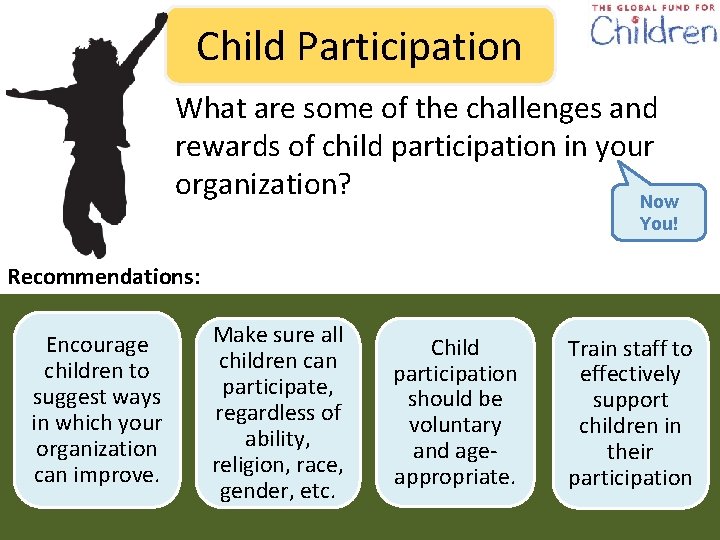 Child Participation

THE GLOBAL FUND FOR Children

What are some of the challenges and rewards of child participation in your organization?

Now You!

Recommendations:

Encourage children to suggest ways in which your organization can improve.

Make sure all children can participate, regardless of ability, religion, race, gender, etc.

Child participation should be voluntary and age-appropriate.

Train staff to effectively support children in their participation